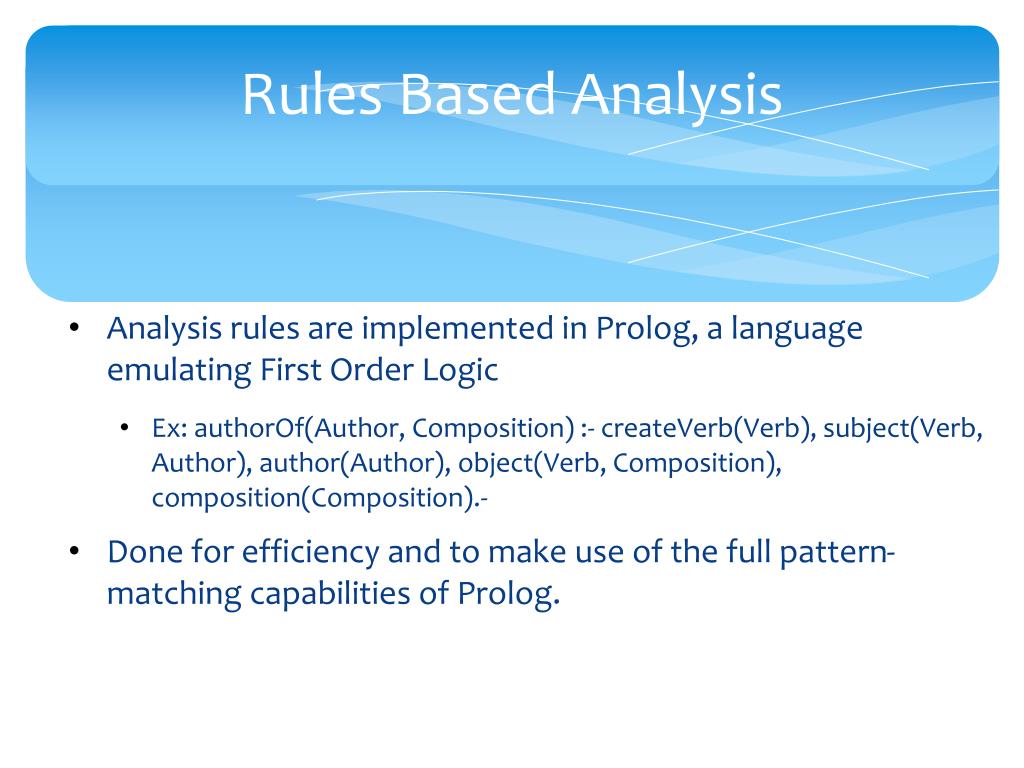 Rules Based Analysis

• Analysis rules are implemented in Prolog, a language emulating First Order Logic

• Ex: authorOf(Author, Composition) :- createVerb(Verb), subject(Verb, Author), author(Author), object(Verb, Composition), composition(Composition).-

• Done for efficiency and to make use of the full pattern-matching capabilities of Prolog.